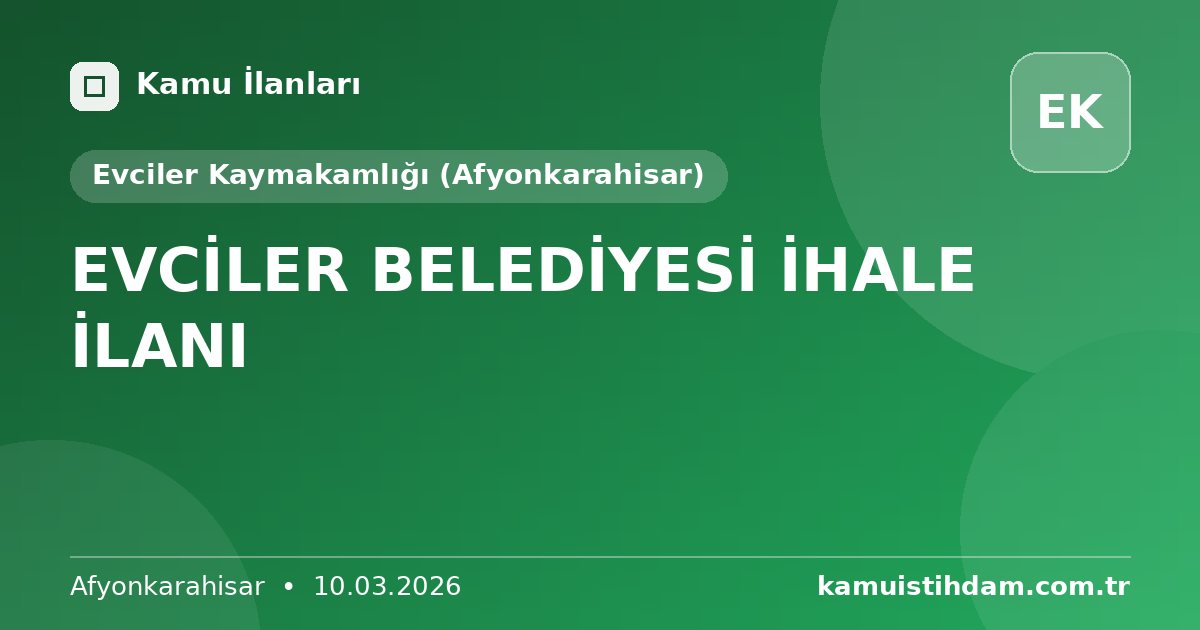 Kamu İlanları

EK

Evciler Kaymakamlığı (Afyonkarahisar)

EVCİLER BELEDİYESİ İHALE İLANI

Afyonkarahisar • 10.03.2026

kamuistihdam.com.tr